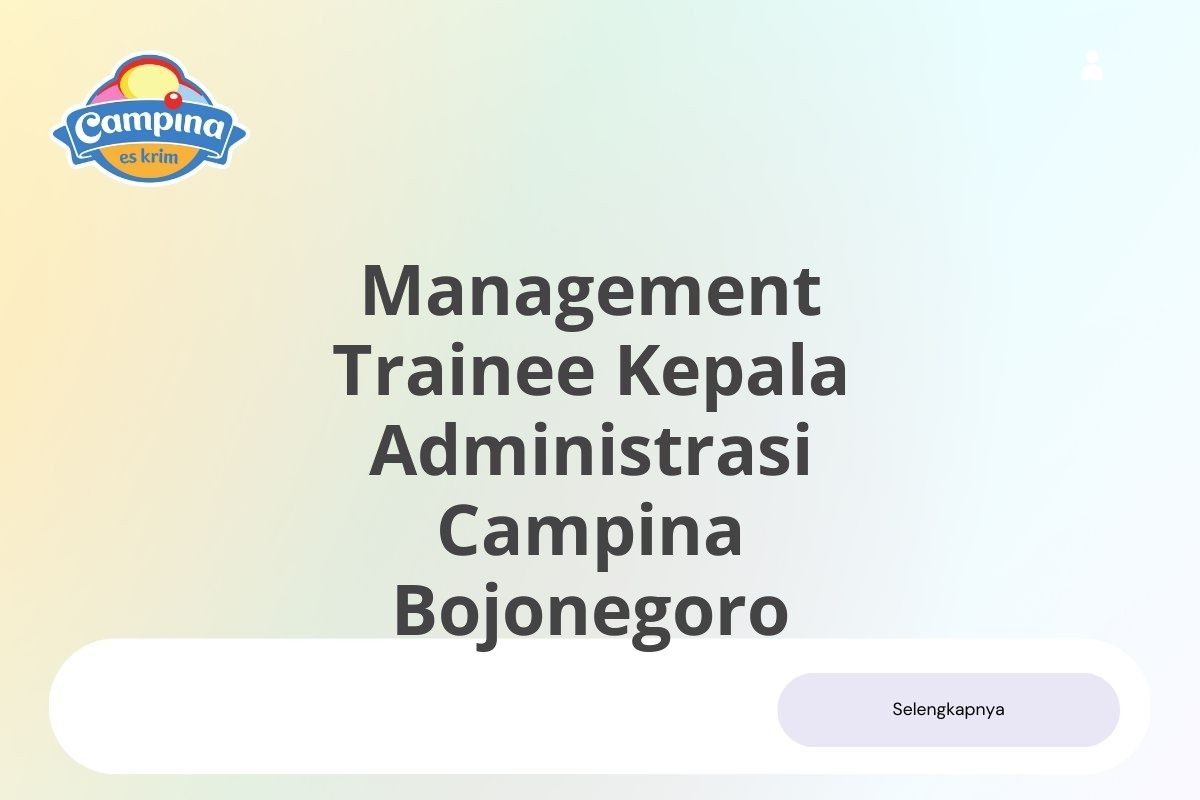 Campina
es krim

Management Trainee Kepala Administrasi Campina Bojonegoro

Selengkapnya